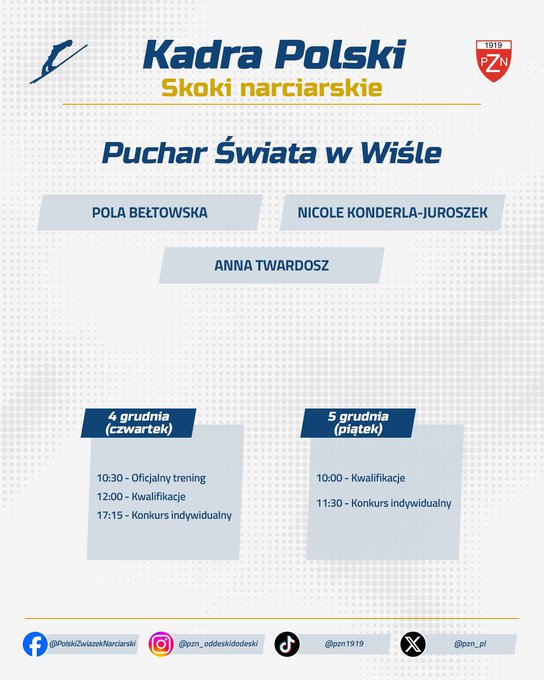 Kadra Polski
Skoki narciarskie

1919
PZN

Puchar Świata w Wiśle

POLA BEŁTOWSKA

NICOLE KONDERLA-JUROSZEK

ANNA TWARDOSZ

4 grudnia (czwartek)

10:30 - Oficjalny trening
12:00 - Kwalifikacje
17:15 - Konkurs indywidualny

5 grudnia (piątek)

10:00 - Kwalifikacje
11:30 - Konkurs indywidualny

@PolskiZwiazekNarciarski
@pzn_oddeskidodeski
@pzn1919
@pzn_pl